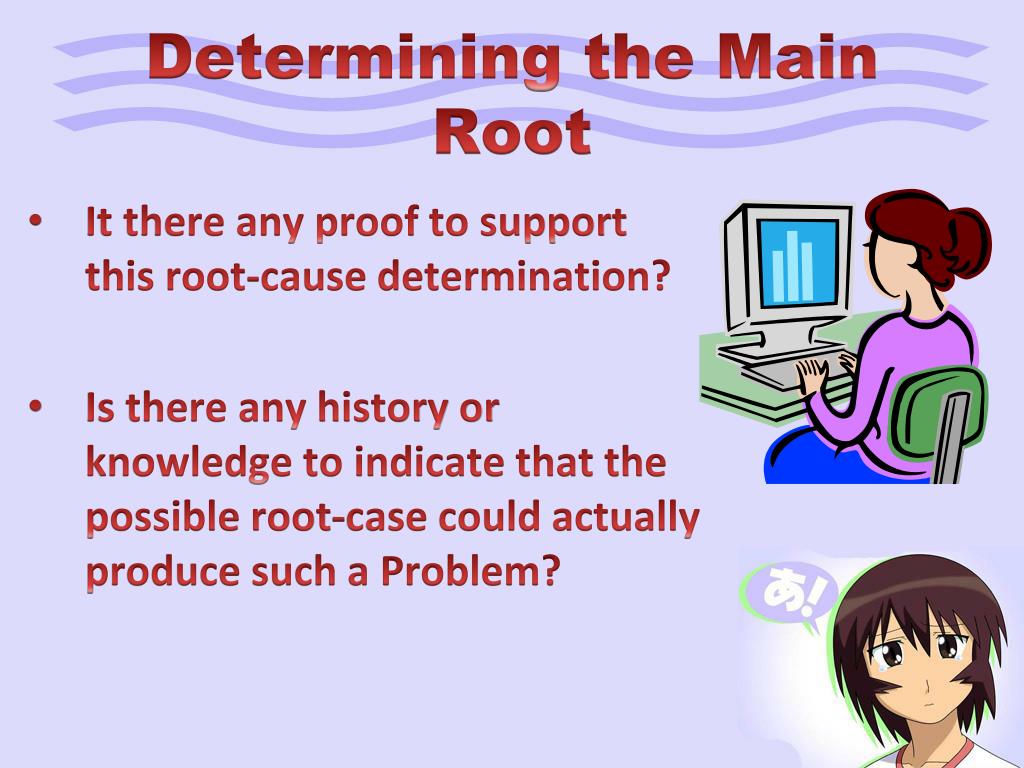 Determining the Main Root

• It there any proof to support this root-cause determination?

• Is there any history or knowledge to indicate that the possible root-case could actually produce such a Problem?

あ!